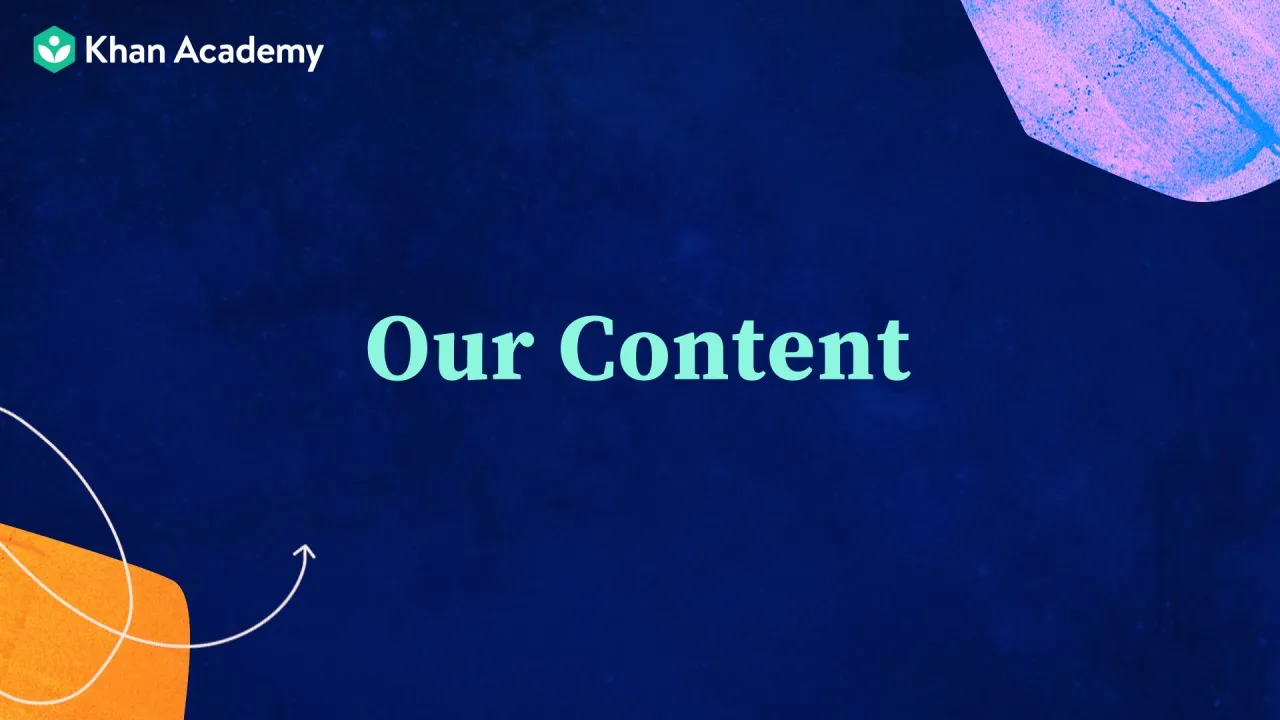 Khan Academy

Our Content